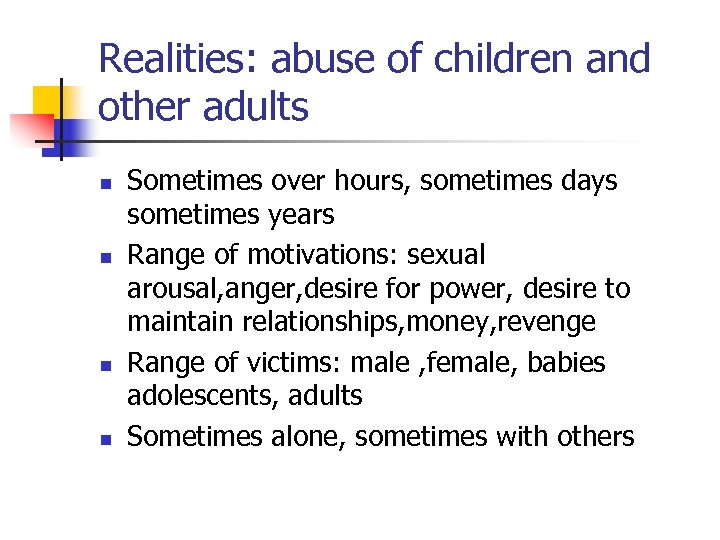 Realities: abuse of children and other adults

- Sometimes over hours, sometimes days sometimes years
- Range of motivations: sexual arousal,anger,desire for power, desire to maintain relationships,money,revenge
- Range of victims: male ,female, babies adolescents, adults
- Sometimes alone, sometimes with others